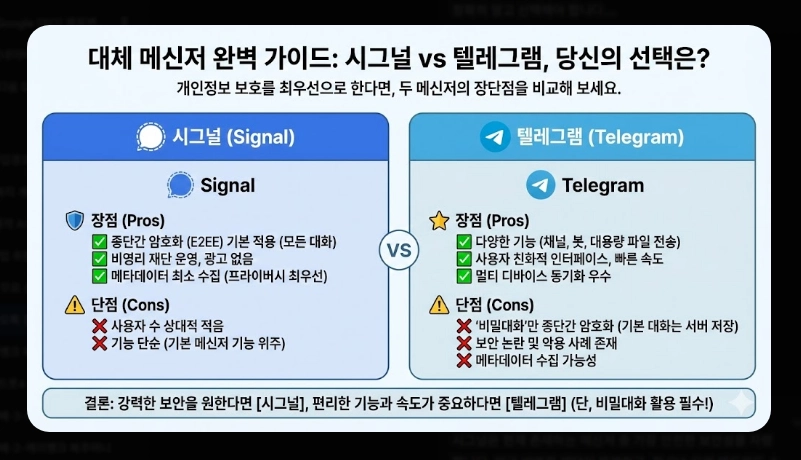 대체 메신저 완벽 가이드: 시그널 vs 텔레그램, 당신의 선택은?

개인정보 보호를 최우선으로 한다면, 두 메신저의 장단점을 비교해 보세요.

시그널 (Signal)

Signal

장점 (Pros)

✅ 종단간 암호화 (E2EE) 기본 적용 (모든 대화)
✅ 비영리 재단 운영, 광고 없음
✅ 메타데이터 최소 수집 (프라이버시 최우선)

단점 (Cons)

❌ 사용자 수 상대적 적음
❌ 기능 단순 (기본 메신저 기능 위주)

VS

텔레그램 (Telegram)

Telegram

장점 (Pros)

✅ 다양한 기능 (채널, 봇, 대용량 파일 전송)
✅ 사용자 친화적 인터페이스, 빠른 속도
✅ 멀티 디바이스 동기화 우수

단점 (Cons)

❌ '비밀대화'만 종단간 암호화 (기본 대화는 서버 저장)
❌ 보안 논란 및 악용 사례 존재
❌ 메타데이터 수집 가능성

결론: 강력한 보안을 원한다면 [시그널], 편리한 기능과 속도가 중요하다면 [텔레그램] (단, 비밀대화 활용 필수!)